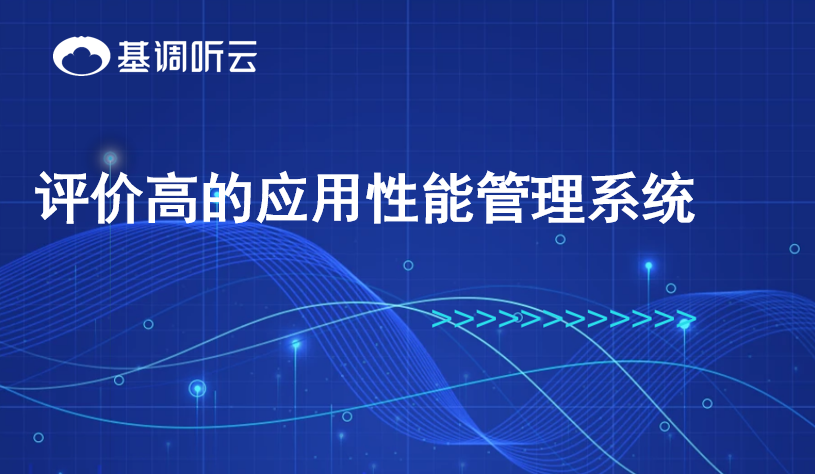 基调听云

评价高的应用性能管理系统